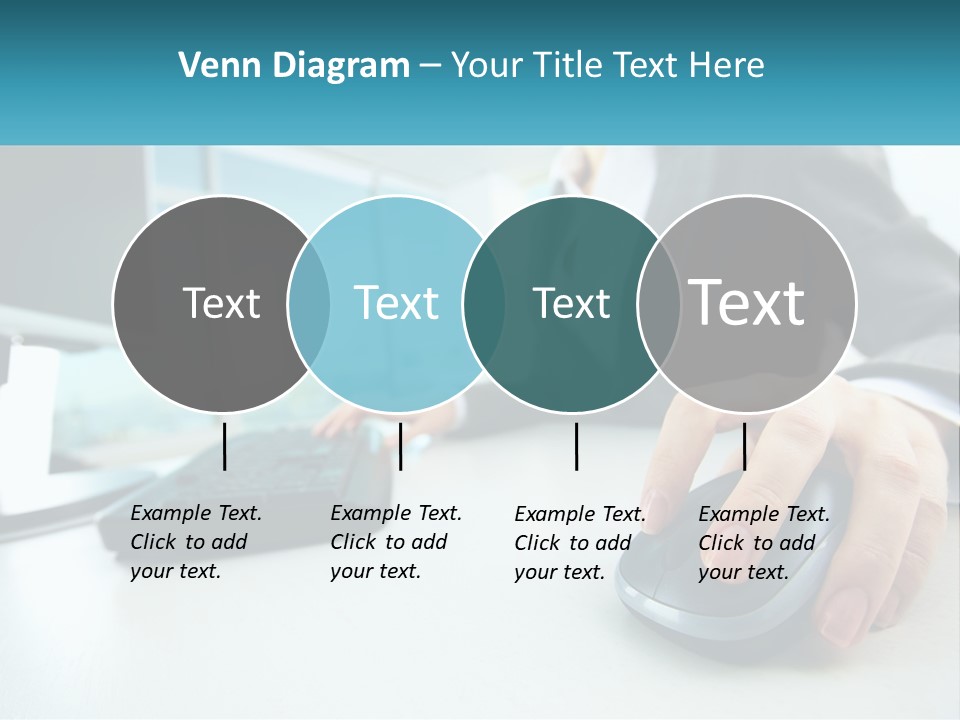 Venn Diagram – Your Title Text Here

Text

Text

Text

Text

Example Text. Click to add your text.

Example Text. Click to add your text.

Example Text. Click to add your text.

Example Text. Click to add your text.